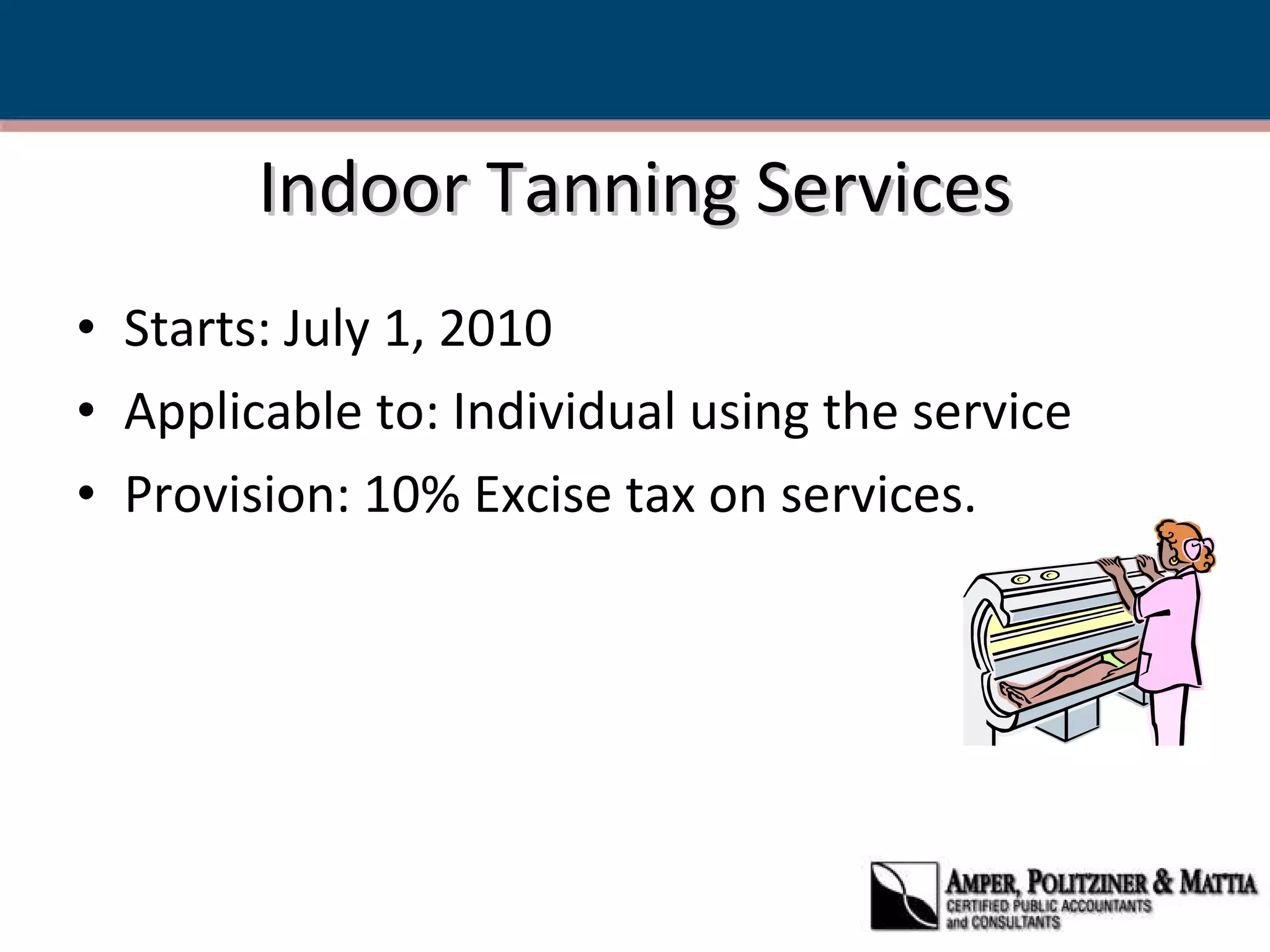 Indoor Tanning Services

• Starts: July 1, 2010
• Applicable to: Individual using the service
• Provision: 10% Excise tax on services.

AMPER, POLITZINER & MATTIA
CERTIFIED PUBLIC ACCOUNTANTS
and CONSULTANTS